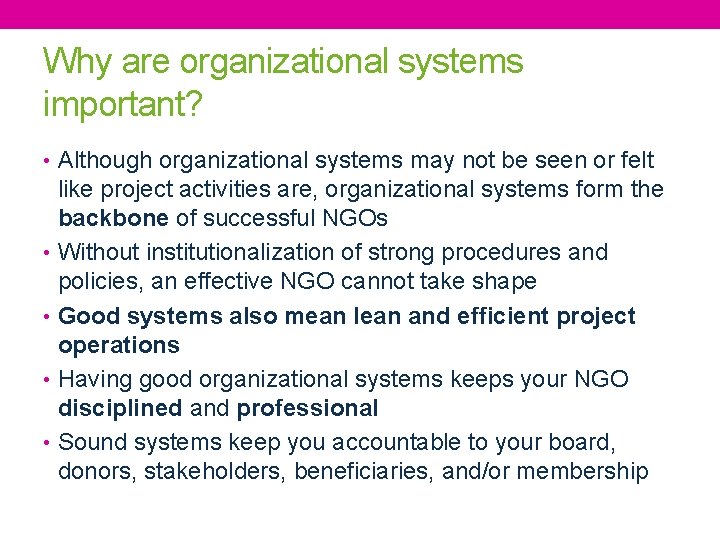 Why are organizational systems important?

• Although organizational systems may not be seen or felt like project activities are, organizational systems form the backbone of successful NGOs
• Without institutionalization of strong procedures and policies, an effective NGO cannot take shape
• Good systems also mean lean and efficient project operations
• Having good organizational systems keeps your NGO disciplined and professional
• Sound systems keep you accountable to your board, donors, stakeholders, beneficiaries, and/or membership